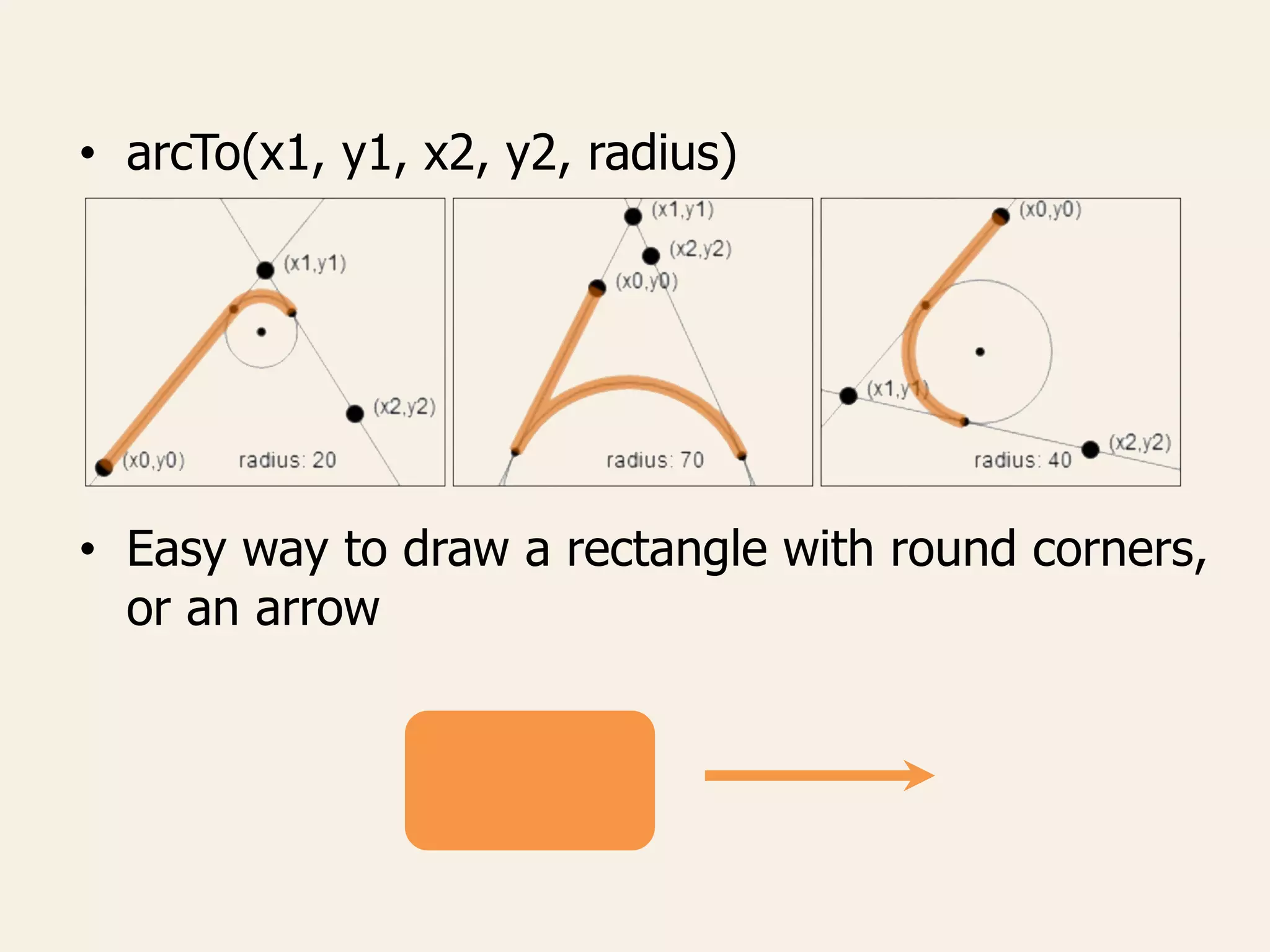 • arcTo(x1, y1, x2, y2, radius)

(x1,y1)
(x2,y2)
(x0,y0)
radius: 20

(x1,y1)
(x2,y2)
(x0,y0)
radius: 70

(x0,y0)
(x1,y1)
(x2,y2)
radius: 40

• Easy way to draw a rectangle with round corners, or an arrow